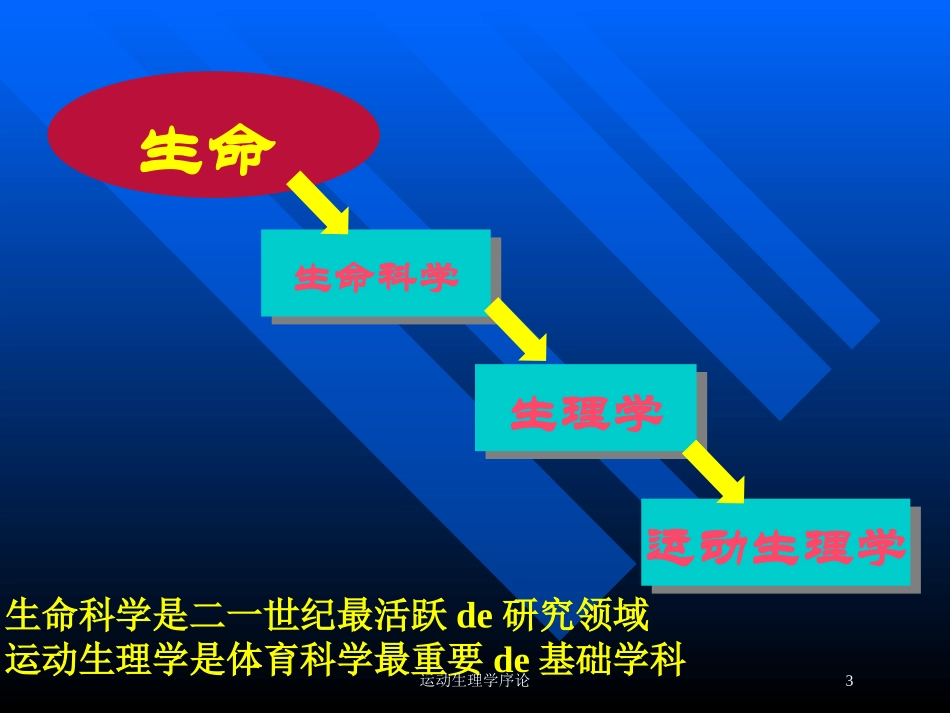 生命

生命科学

生理学

运动生理学

生命科学是二一世纪最活跃 de 研究领域
运动生理学是体育科学最重要 de 基础学科

运动生理学序论

3